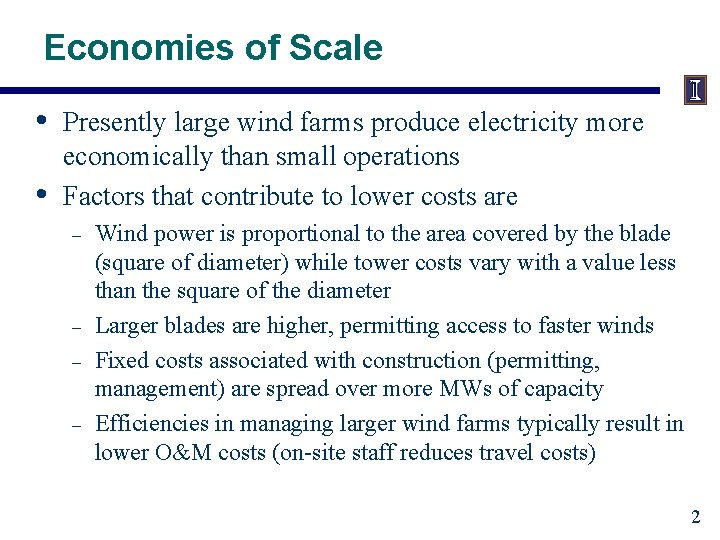 Economies of Scale

I

• Presently large wind farms produce electricity more economically than small operations

• Factors that contribute to lower costs are

– Wind power is proportional to the area covered by the blade (square of diameter) while tower costs vary with a value less than the square of the diameter

– Larger blades are higher, permitting access to faster winds

– Fixed costs associated with construction (permitting, management) are spread over more MWs of capacity

– Efficiencies in managing larger wind farms typically result in lower O&M costs (on-site staff reduces travel costs)

2